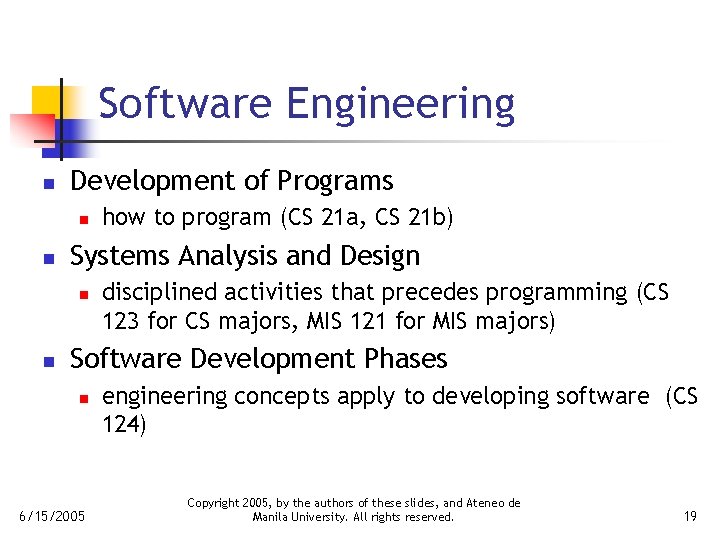 Software Engineering

Development of Programs

how to program (CS 21a, CS 21b)

Systems Analysis and Design

disciplined activities that precedes programming (CS 123 for CS majors, MIS 121 for MIS majors)

Software Development Phases

engineering concepts apply to developing software (CS 124)

6/15/2005

Copyright 2005, by the authors of these slides, and Ateneo de Manila University. All rights reserved.

19